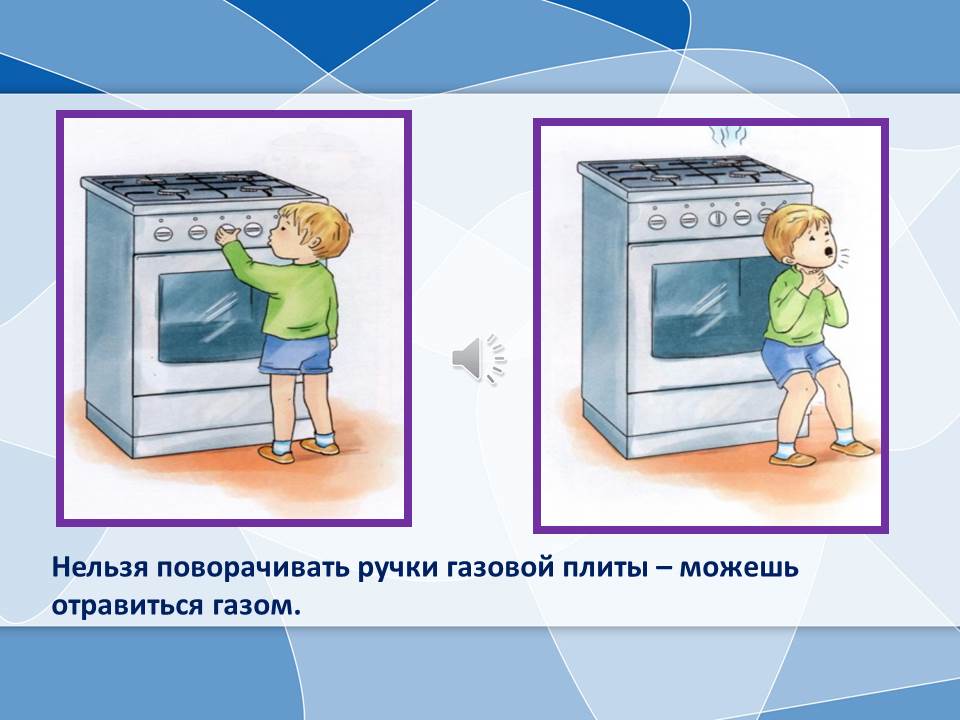 Нельзя поворачивать ручки газовой плиты – можешь отравиться газом.